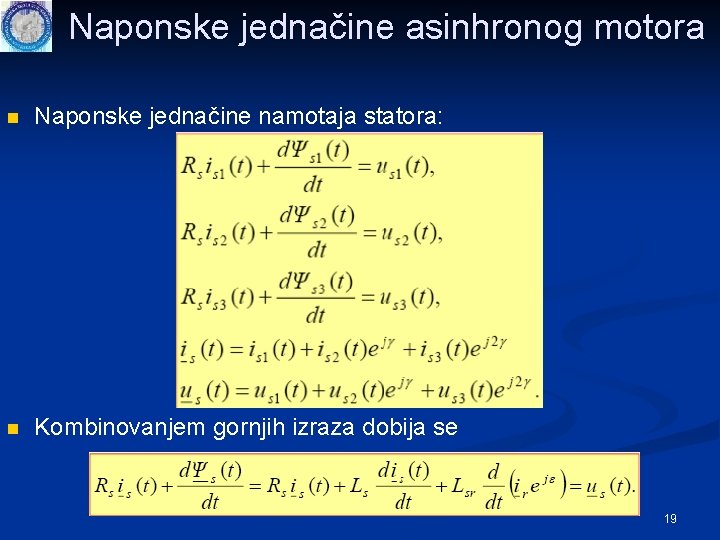 Naponske jednačine asinhronog motora

Naponske jednačine namotaja statora:

$R_s i_{s1}(t) + \frac{d\Psi_{s1}(t)}{dt} = u_{s1}(t),$

$R_s i_{s2}(t) + \frac{d\Psi_{s2}(t)}{dt} = u_{s2}(t),$

$R_s i_{s3}(t) + \frac{d\Psi_{s3}(t)}{dt} = u_{s3}(t),$

$\underline{i}_s(t) = i_{s1}(t) + i_{s2}(t)e^{j\gamma} + i_{s3}(t)e^{j2\gamma}$

$\underline{u}_s(t) = u_{s1}(t) + u_{s2}(t)e^{j\gamma} + u_{s3}(t)e^{j2\gamma}.$

Kombinovanjem gornjih izraza dobija se

$R_s \underline{i}_s(t) + \frac{d\underline{\Psi}_s(t)}{dt} = R_s \underline{i}_s(t) + L_s \frac{d\underline{i}_s(t)}{dt} + L_{sr} \frac{d}{dt}\left(\underline{i}_r e^{j\varepsilon}\right) = \underline{u}_s(t).$

19